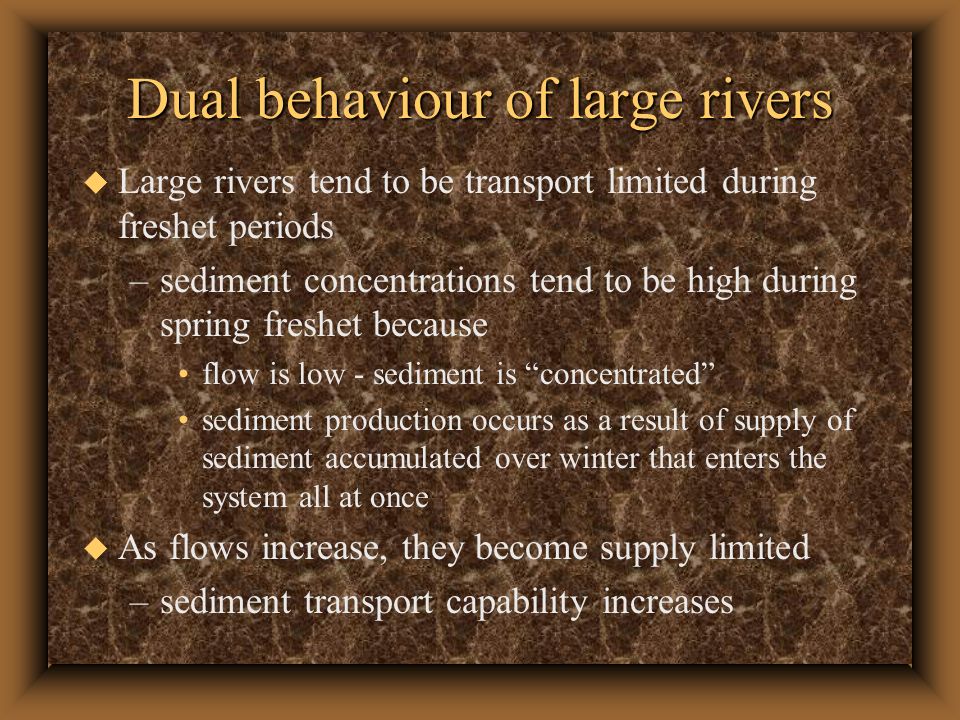 Dual behaviour of large rivers

◆ Large rivers tend to be transport limited during freshet periods

– sediment concentrations tend to be high during spring freshet because

• flow is low - sediment is “concentrated”

• sediment production occurs as a result of supply of sediment accumulated over winter that enters the system all at once

◆ As flows increase, they become supply limited

– sediment transport capability increases